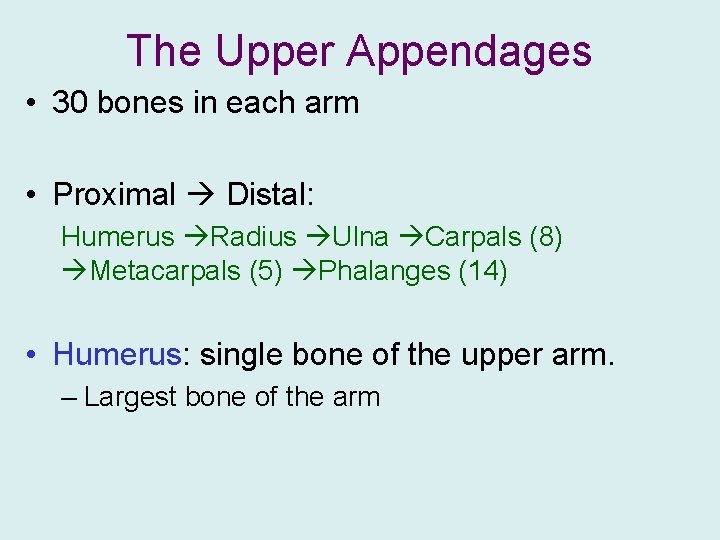 The Upper Appendages

• 30 bones in each arm

• Proximal → Distal:

Humerus →Radius →Ulna →Carpals (8) →Metacarpals (5) →Phalanges (14)

• Humerus: single bone of the upper arm.

– Largest bone of the arm